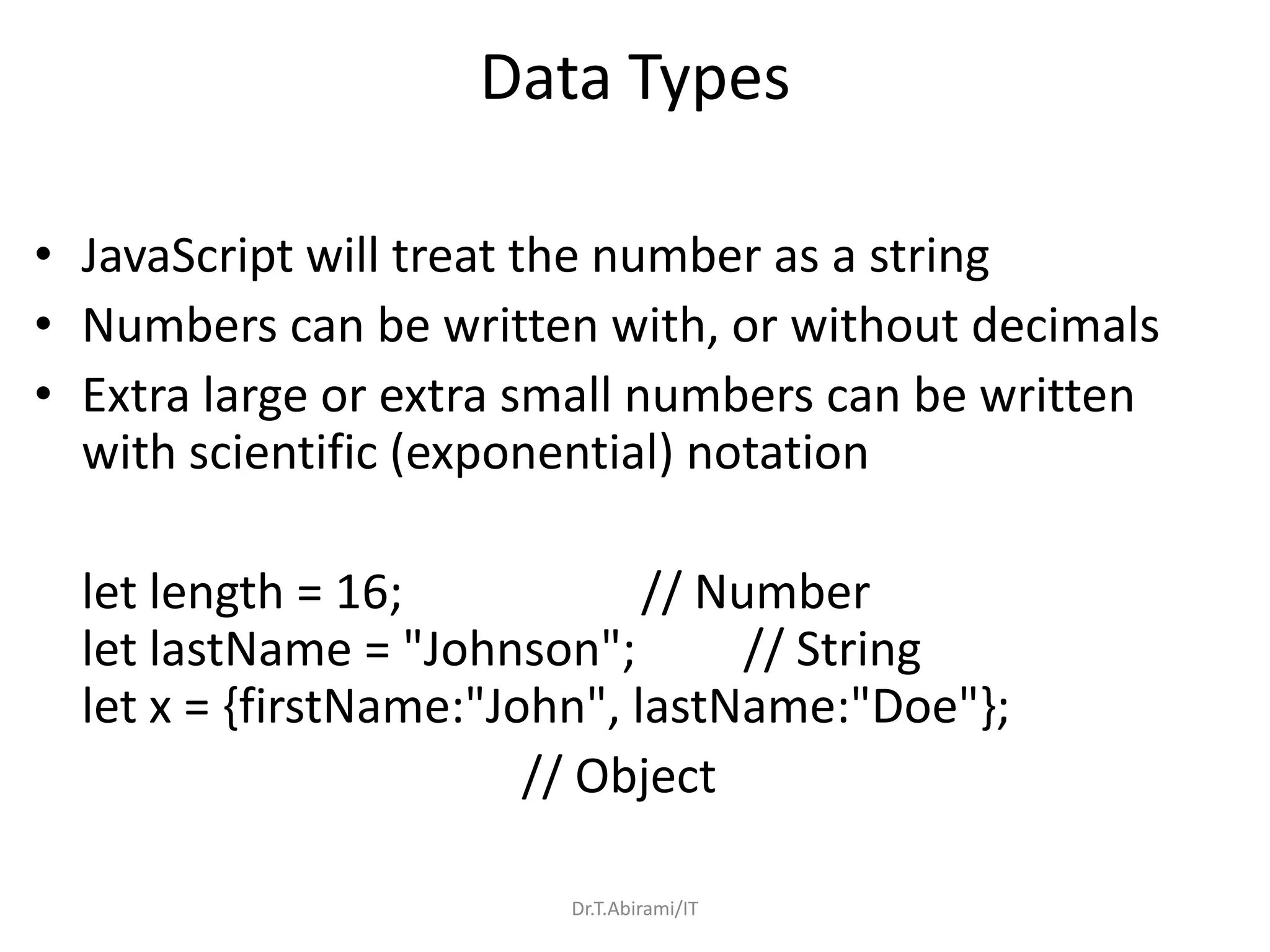 Data Types

• JavaScript will treat the number as a string
• Numbers can be written with, or without decimals
• Extra large or extra small numbers can be written with scientific (exponential) notation

let length = 16; // Number
let lastName = "Johnson"; // String
let x = {firstName:"John", lastName:"Doe"};
// Object

Dr.T.Abirami/IT